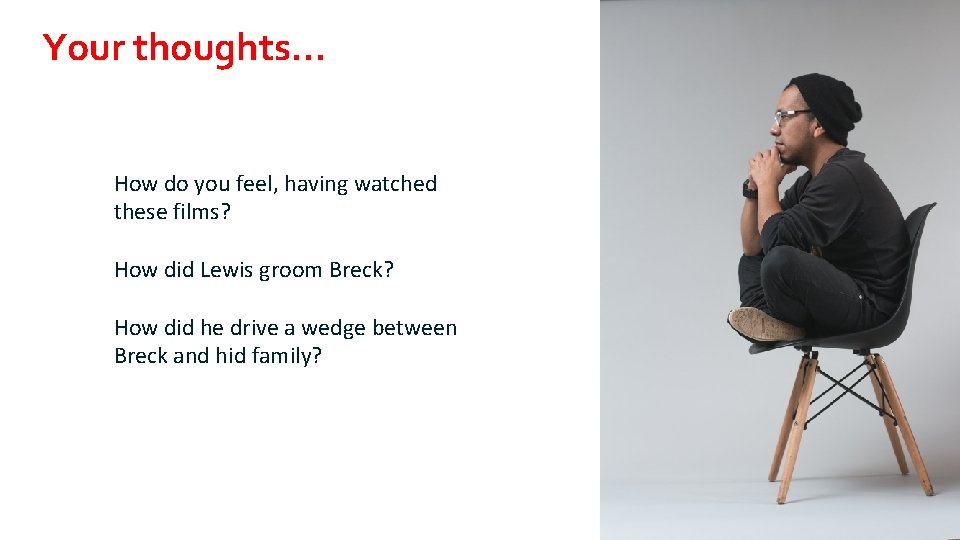 Your thoughts…

How do you feel, having watched these films?

How did Lewis groom Breck?

How did he drive a wedge between Breck and hid family?